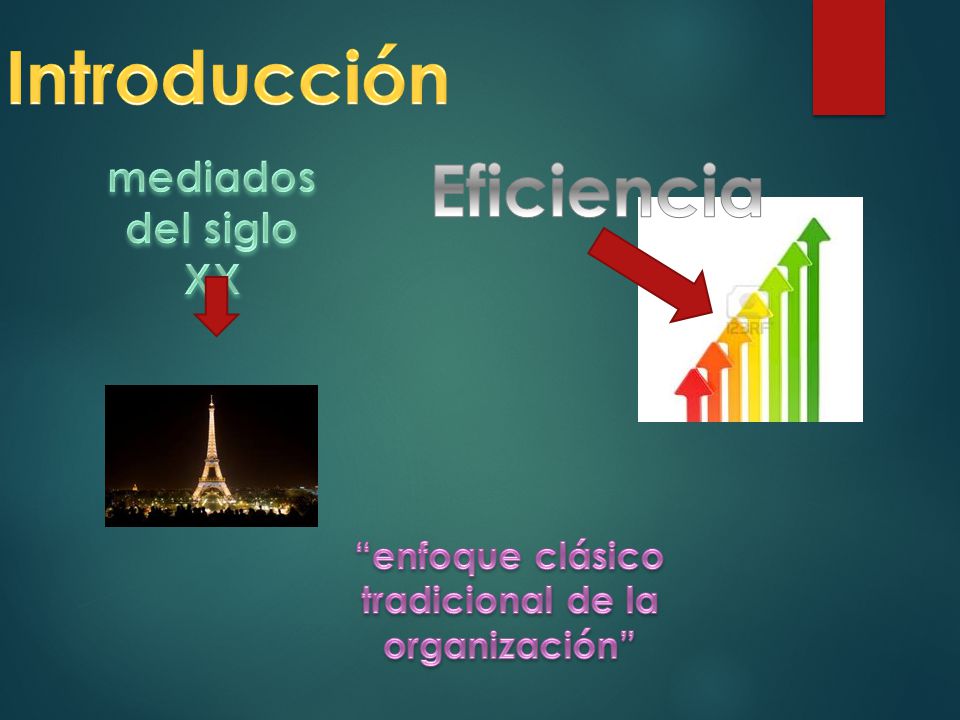 Introducción

mediados del siglo XX

Eficiencia

123RF

“enfoque clásico tradicional de la organización”